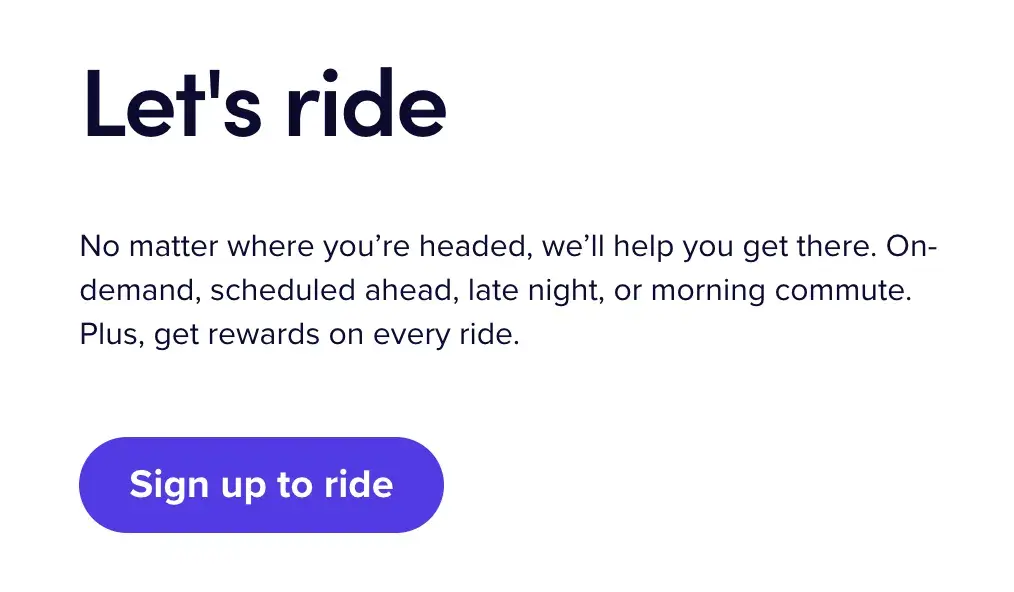 Let's ride

No matter where you’re headed, we’ll help you get there. On-demand, scheduled ahead, late night, or morning commute. Plus, get rewards on every ride.

Sign up to ride